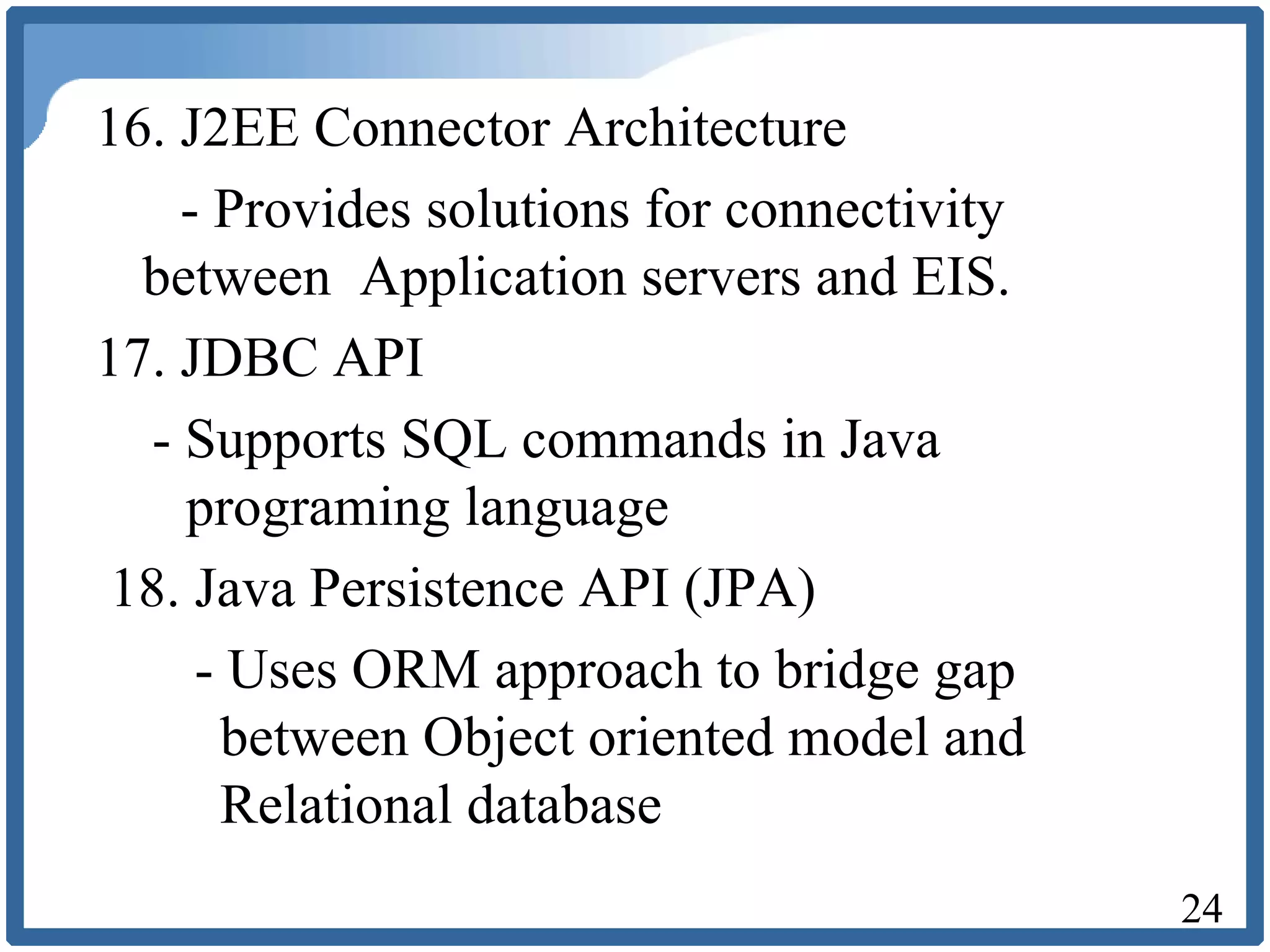 16. J2EE Connector Architecture

- Provides solutions for connectivity between Application servers and EIS.

17. JDBC API

- Supports SQL commands in Java programing language

18. Java Persistence API (JPA)

- Uses ORM approach to bridge gap between Object oriented model and Relational database

24